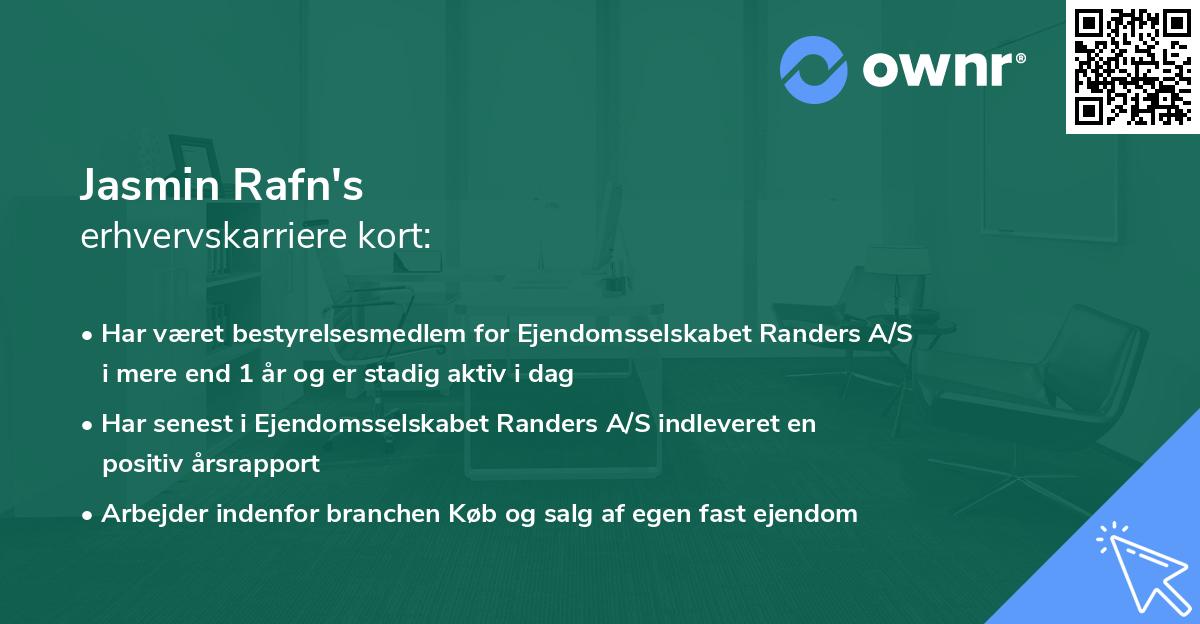 ownr®

Jasmin Rafn's
erhvervskarriere kort:

• Har været bestyrelsesmedlem for Ejendomsselskabet Randers A/S i mere end 1 år og er stadig aktiv i dag
• Har senest i Ejendomsselskabet Randers A/S indleveret en positiv årsrapport
• Arbejder indenfor branchen Køb og salg af egen fast ejendom